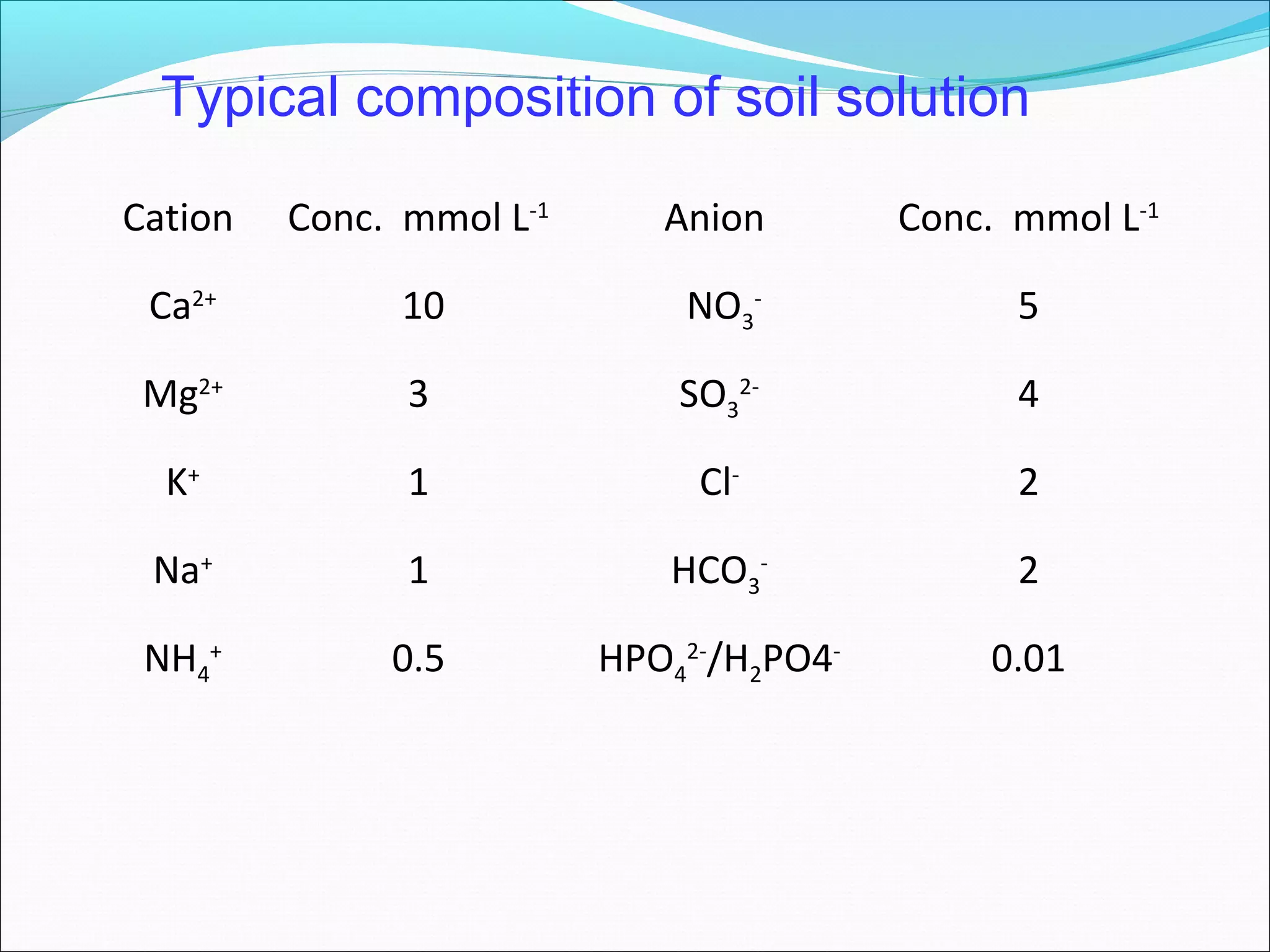 Typical composition of soil solution

| Cation | Conc. mmol $L^{-1}$ | Anion | Conc. mmol $L^{-1}$ |
|---|---|---|---|
| $Ca^{2+}$ | 10 | $NO_3^-$ | 5 |
| $Mg^{2+}$ | 3 | $SO_3^{2-}$ | 4 |
| $K^+$ | 1 | $Cl^-$ | 2 |
| $Na^+$ | 1 | $HCO_3^-$ | 2 |
| $NH_4^+$ | 0.5 | $HPO_4^{2-}/H_2PO4^-$ | 0.01 |